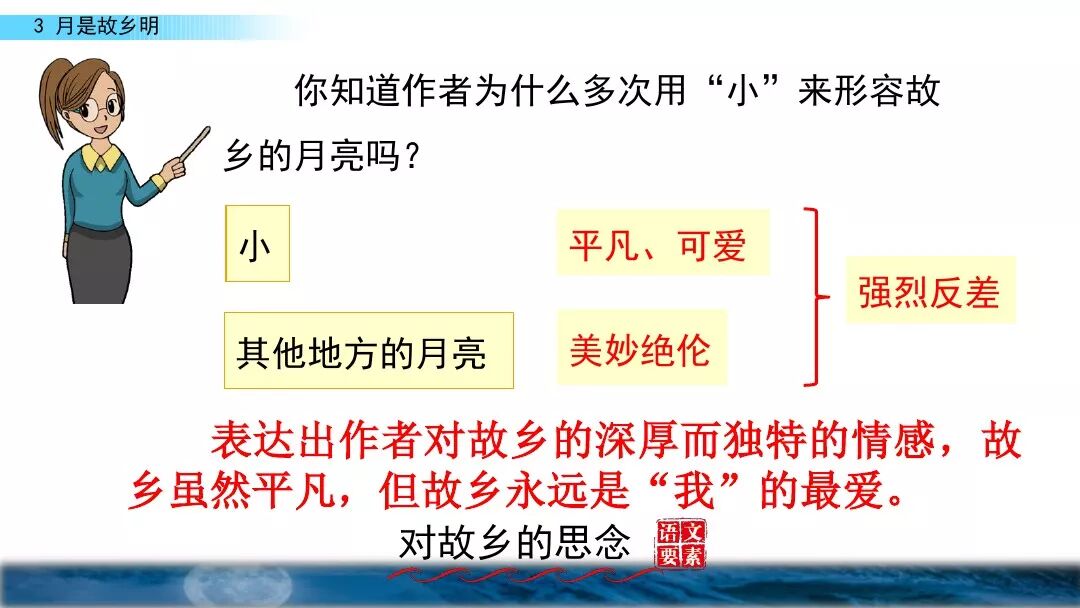 3 月是故乡明

你知道作者为什么多次用“小”来形容故乡的月亮吗？

小

平凡、可爱

其他地方的月亮

美妙绝伦

强烈反差

表达出作者对故乡的深厚而独特的情感，故乡虽然平凡，但故乡永远是“我”的最爱。

对故乡的思念

语文要素